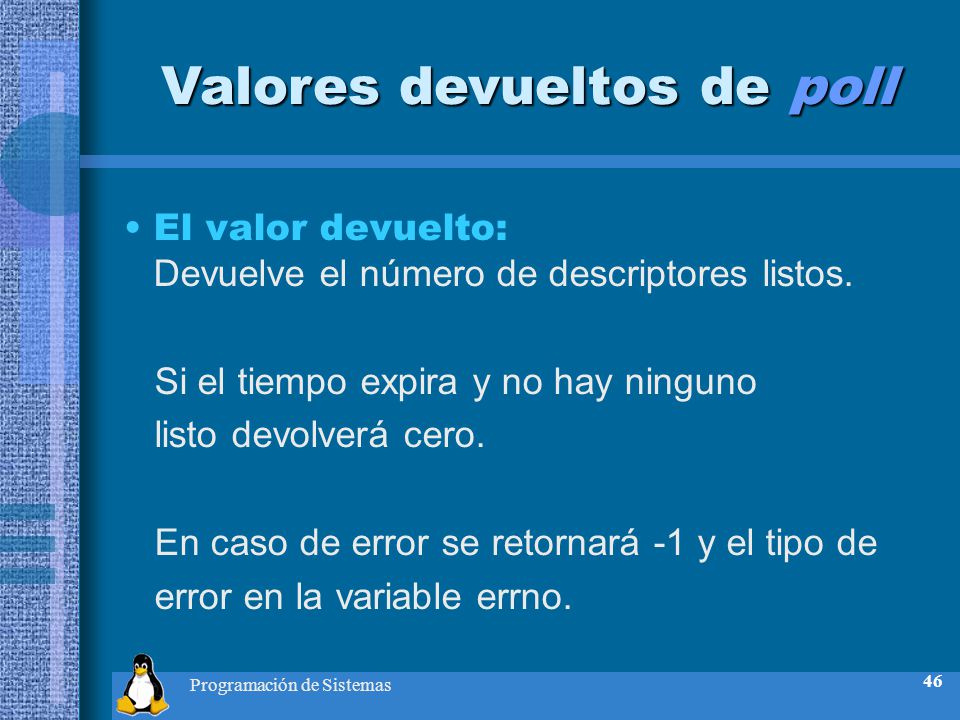 Valores devueltos de poll

• El valor devuelto:
Devuelve el número de descriptores listos.

Si el tiempo expira y no hay ninguno listo devolverá cero.

En caso de error se retornará -1 y el tipo de error en la variable errno.

Programación de Sistemas

46